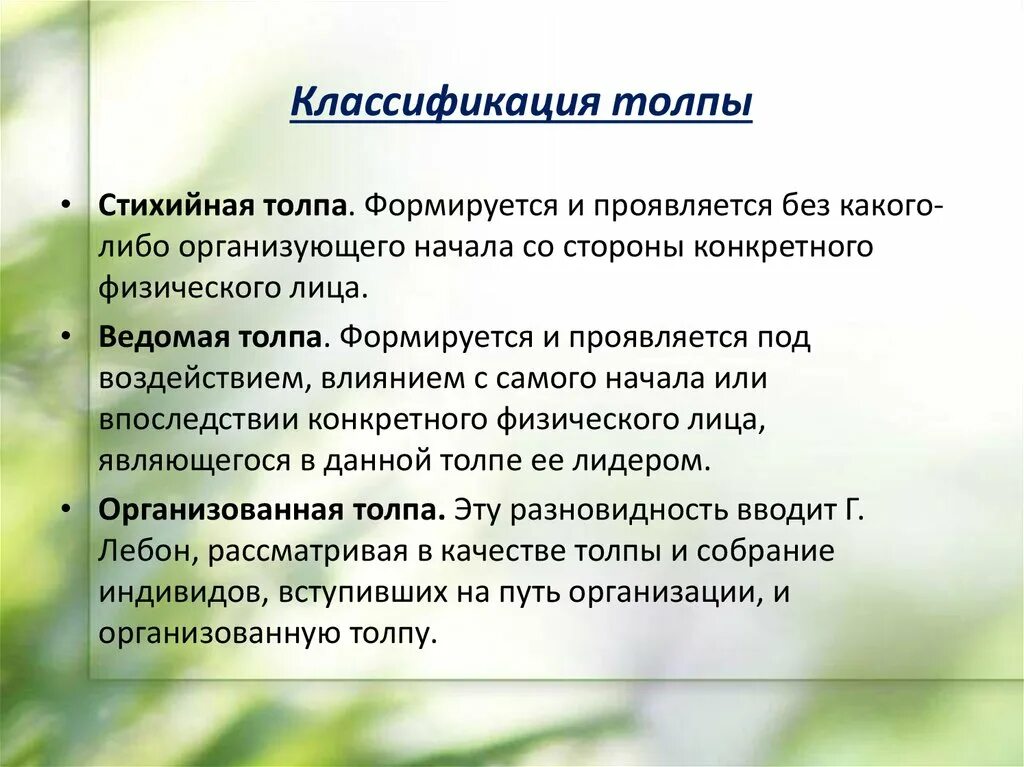 Классификация толпы

• Стихийная толпа. Формируется и проявляется без какого-либо организующего начала со стороны конкретного физического лица.

• Ведомая толпа. Формируется и проявляется под воздействием, влиянием с самого начала или впоследствии конкретного физического лица, являющегося в данной толпе ее лидером.

• Организованная толпа. Эту разновидность вводит Г. Лебон, рассматривая в качестве толпы и собрание индивидов, вступивших на путь организации, и организованную толпу.